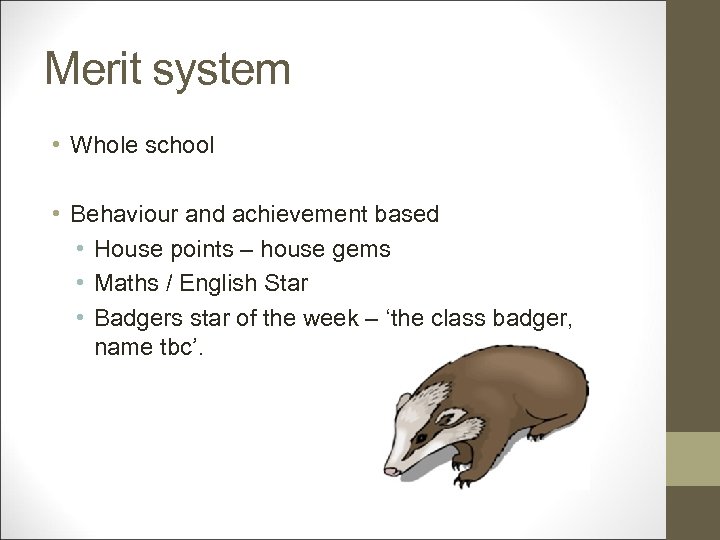 Merit system

• Whole school

• Behaviour and achievement based
  • House points – house gems
  • Maths / English Star
  • Badgers star of the week – ‘the class badger, name tbc’.